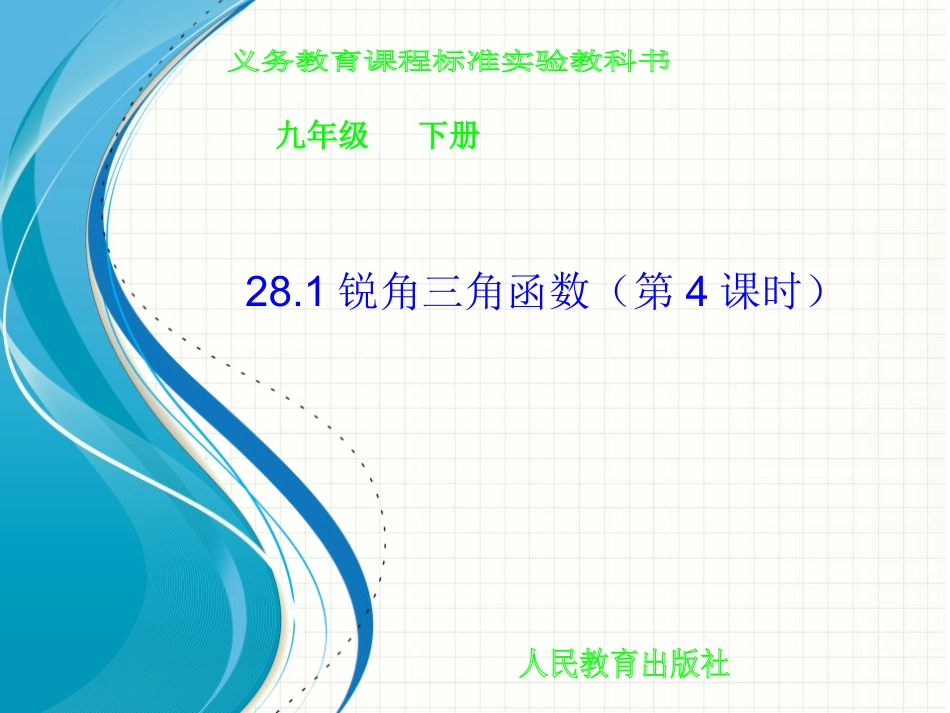 义务教育课程标准实验教科书

九年级　下册

28.1 锐角三角函数（第 4 课时）

人民教育出版社